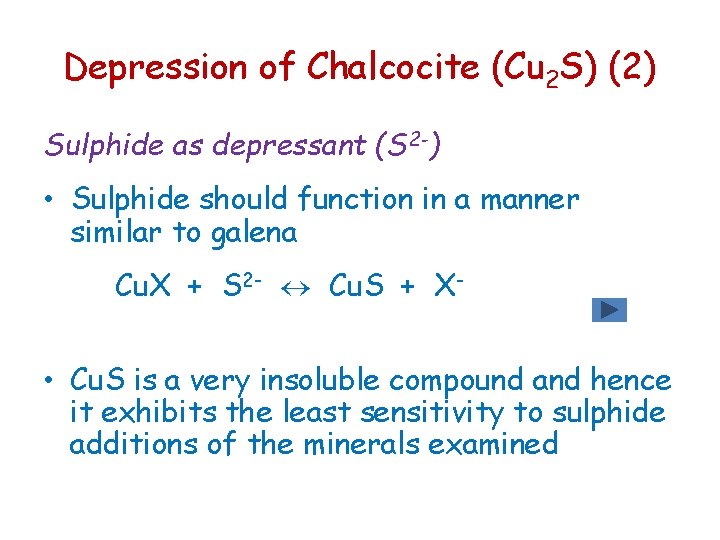 Depression of Chalcocite ($Cu_2S$) (2)

Sulphide as depressant ($S^{2-}$)

• Sulphide should function in a manner similar to galena

$CuX + S^{2-} \leftrightarrow CuS + X^-$

• CuS is a very insoluble compound and hence it exhibits the least sensitivity to sulphide additions of the minerals examined